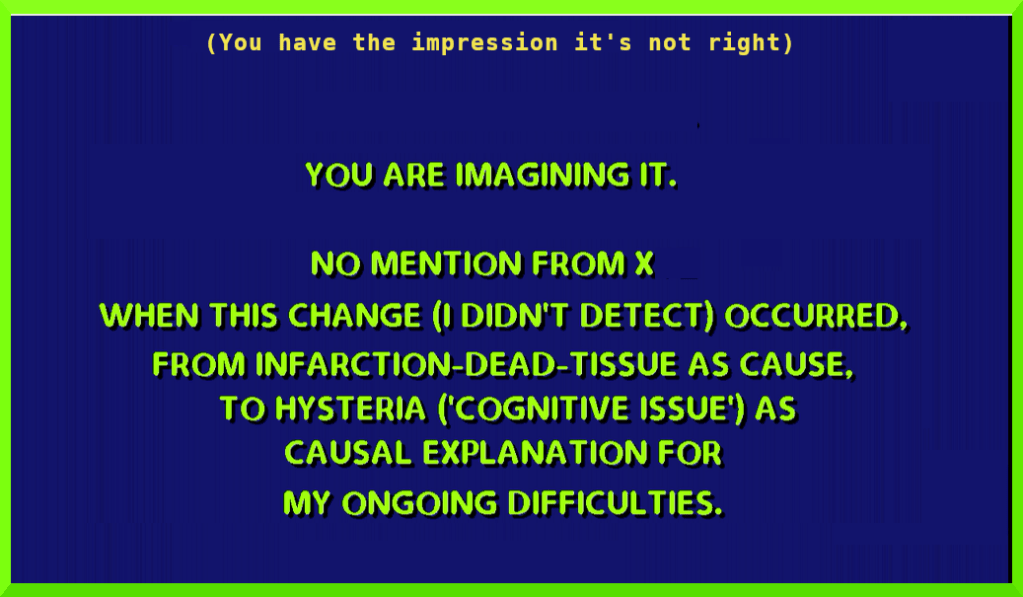 (You have the impression it's not right)

YOU ARE IMAGINING IT.

NO MENTION FROM X
WHEN THIS CHANGE (I DIDN'T DETECT) OCCURRED,
FROM INFARCTION-DEAD-TISSUE AS CAUSE,
TO HYSTERIA ('COGNITIVE ISSUE') AS
CAUSAL EXPLANATION FOR
MY ONGOING DIFFICULTIES.